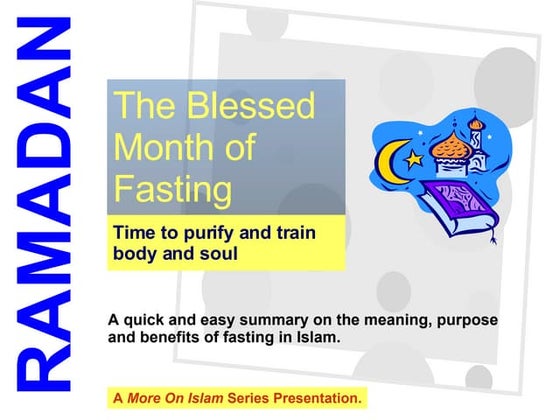 RAMADAN

The Blessed Month of Fasting

Time to purify and train body and soul

A quick and easy summary on the meaning, purpose and benefits of fasting in Islam.

A More On Islam Series Presentation.